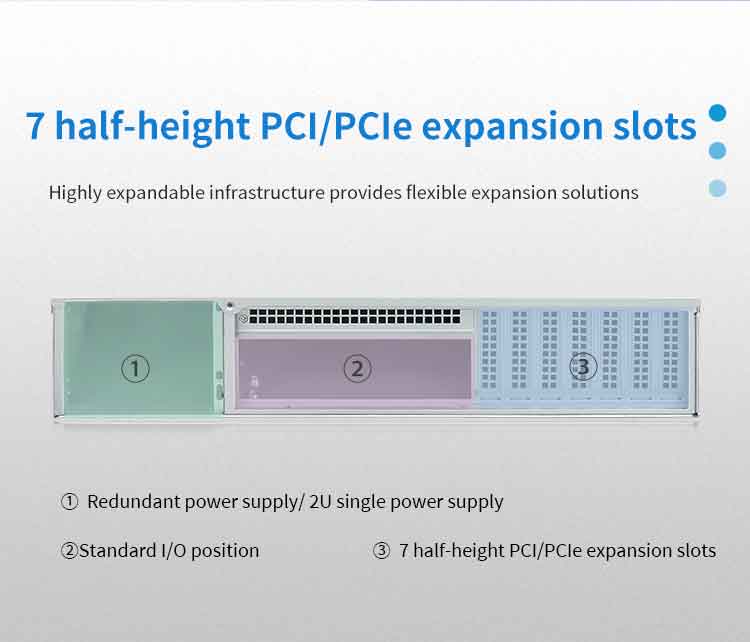 7 half-height PCI/PCIe expansion slots

Highly expandable infrastructure provides flexible expansion solutions

①

②

③

① Redundant power supply/ 2U single power supply

②Standard I/O position

③ 7 half-height PCI/PCIe expansion slots